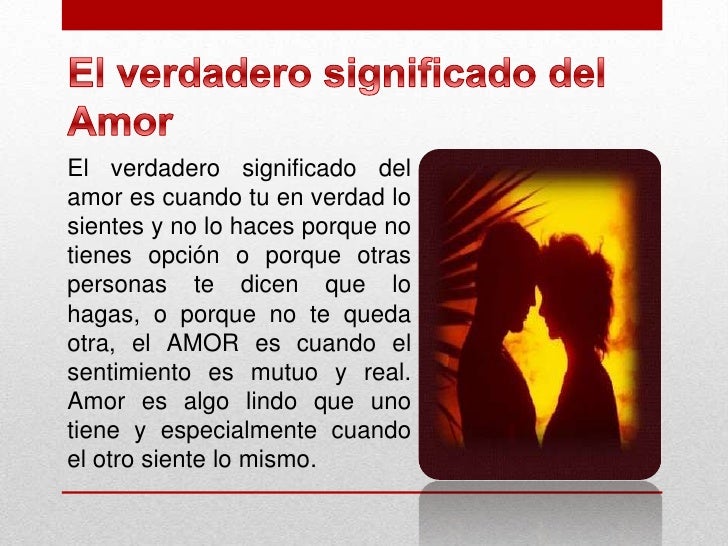 El verdadero significado del Amor

El verdadero significado del amor es cuando tu en verdad lo sientes y no lo haces porque no tienes opción o porque otras personas te dicen que lo hagas, o porque no te queda otra, el AMOR es cuando el sentimiento es mutuo y real. Amor es algo lindo que uno tiene y especialmente cuando el otro siente lo mismo.